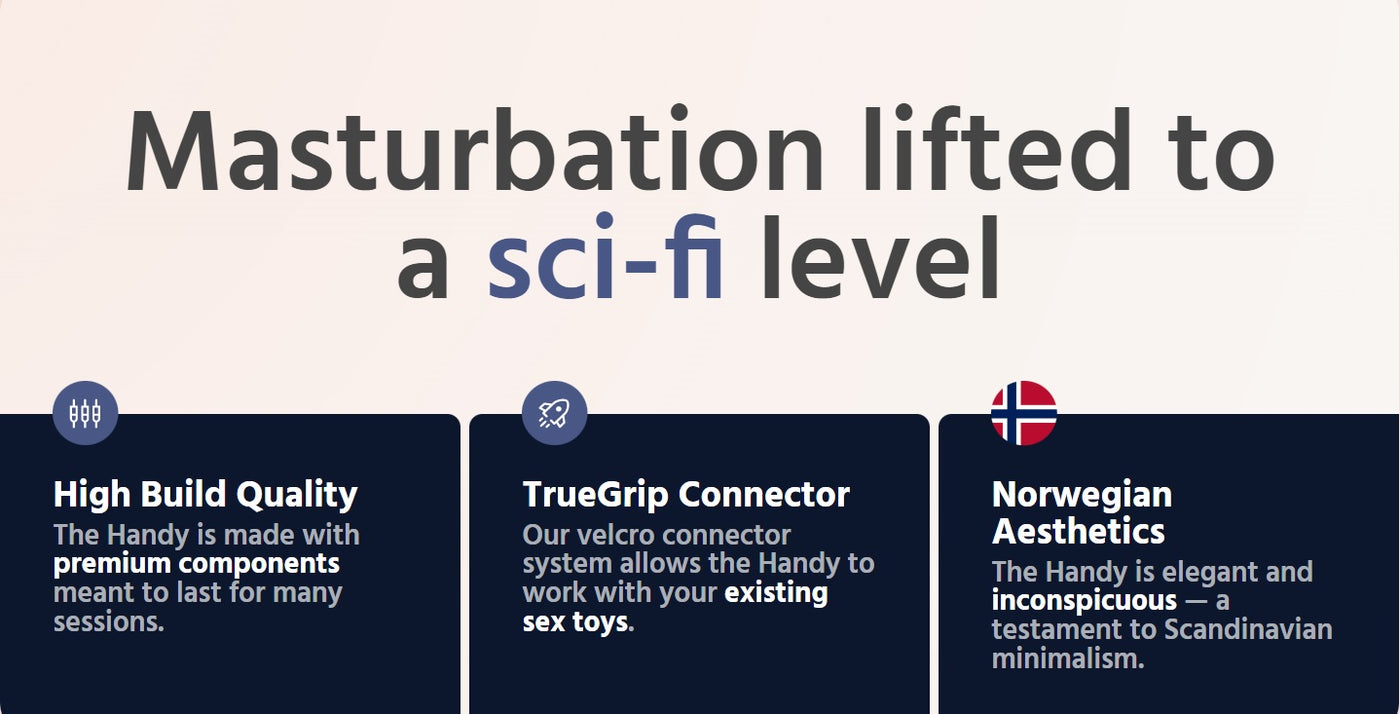 Masturbation lifted to a sci-fi level

High Build Quality
The Handy is made with premium components meant to last for many sessions.

TrueGrip Connector
Our velcro connector system allows the Handy to work with your existing sex toys.

Norwegian Aesthetics
The Handy is elegant and inconspicuous — a testament to Scandinavian minimalism.